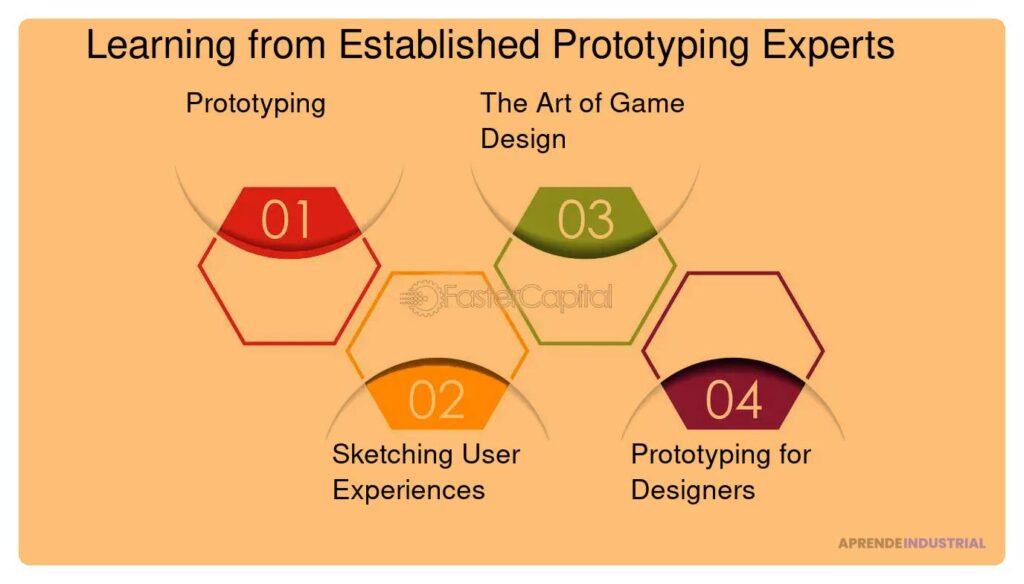 Learning from Established Prototyping Experts

Prototyping

01

The Art of Game Design

03

FasterCapital

02

Sketching User Experiences

04

Prototyping for Designers

APRENDEINDUSTRIAL